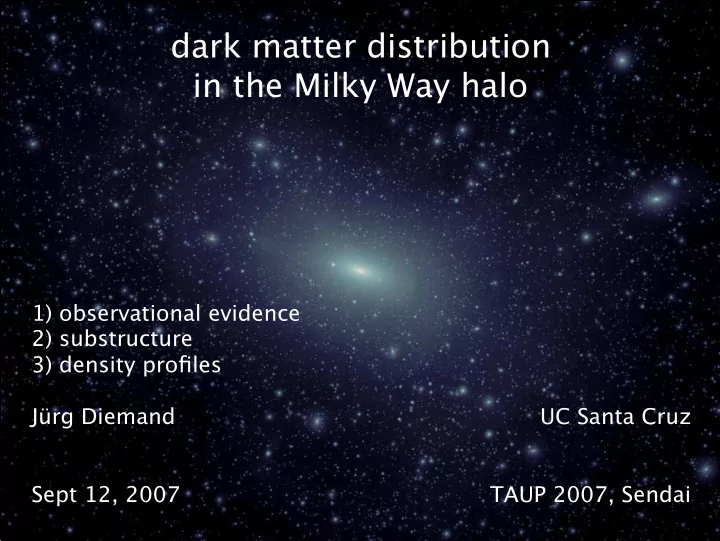 dark matter distribution
in the Milky Way halo

1) observational evidence
2) substructure
3) density profiles

Jürg Diemand

UC Santa Cruz

Sept 12, 2007

TAUP 2007, Sendai